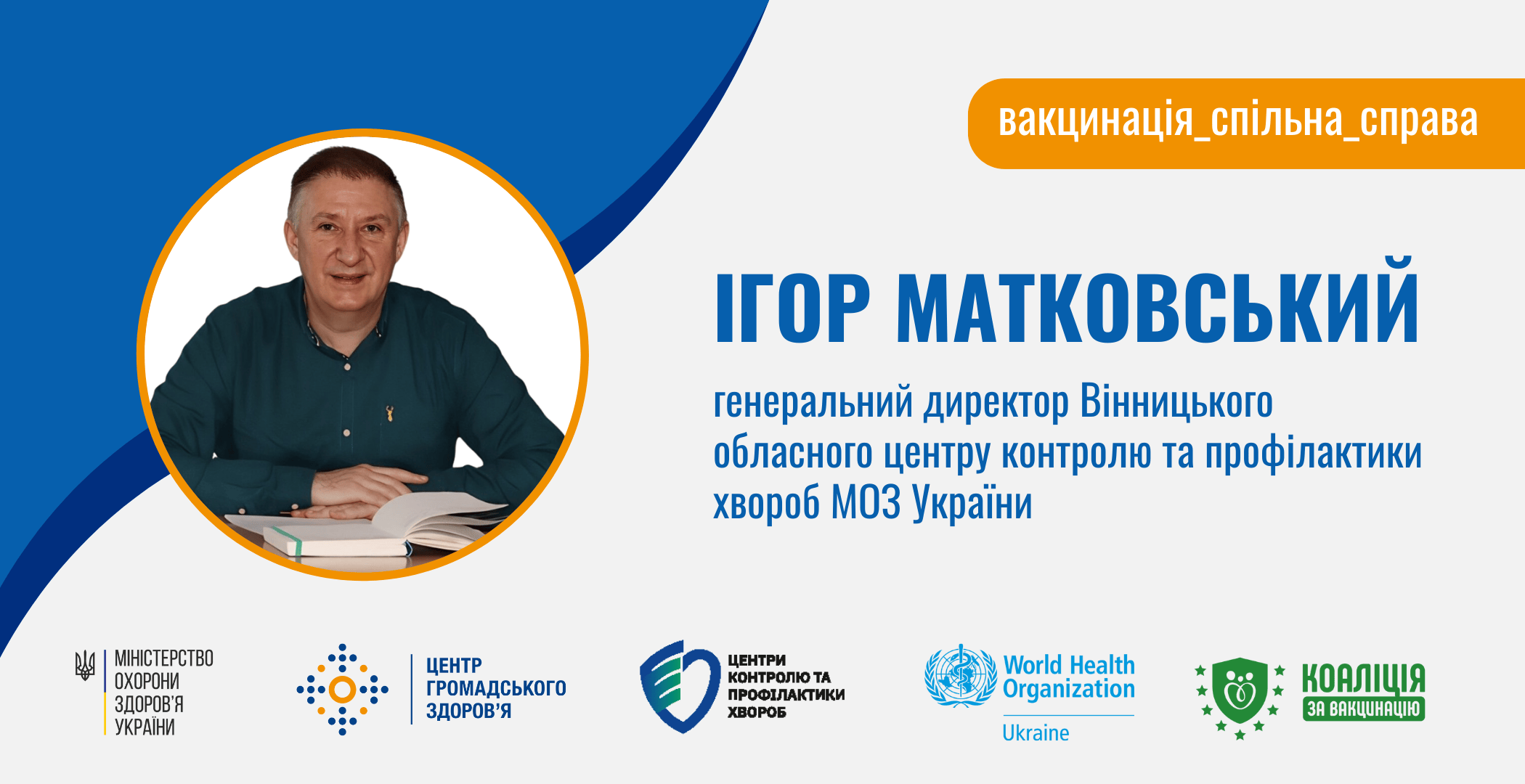 вакцинація_спільна_справа

ІГОР МАТКОВСЬКИЙ

генеральний директор Вінницького обласного центру контролю та профілактики хвороб МОЗ України

МІНІСТЕРСТВО ОХОРОНИ ЗДОРОВ'Я УКРАЇНИ

ЦЕНТР ГРОМАДСЬКОГО ЗДОРОВ'Я

ЦЕНТРИ КОНТРОЛЮ ТА ПРОФІЛАКТИКИ ХВОРОБ

World Health Organization
Ukraine

КОАЛІЦІЯ ЗА ВАКЦИНАЦІЮ